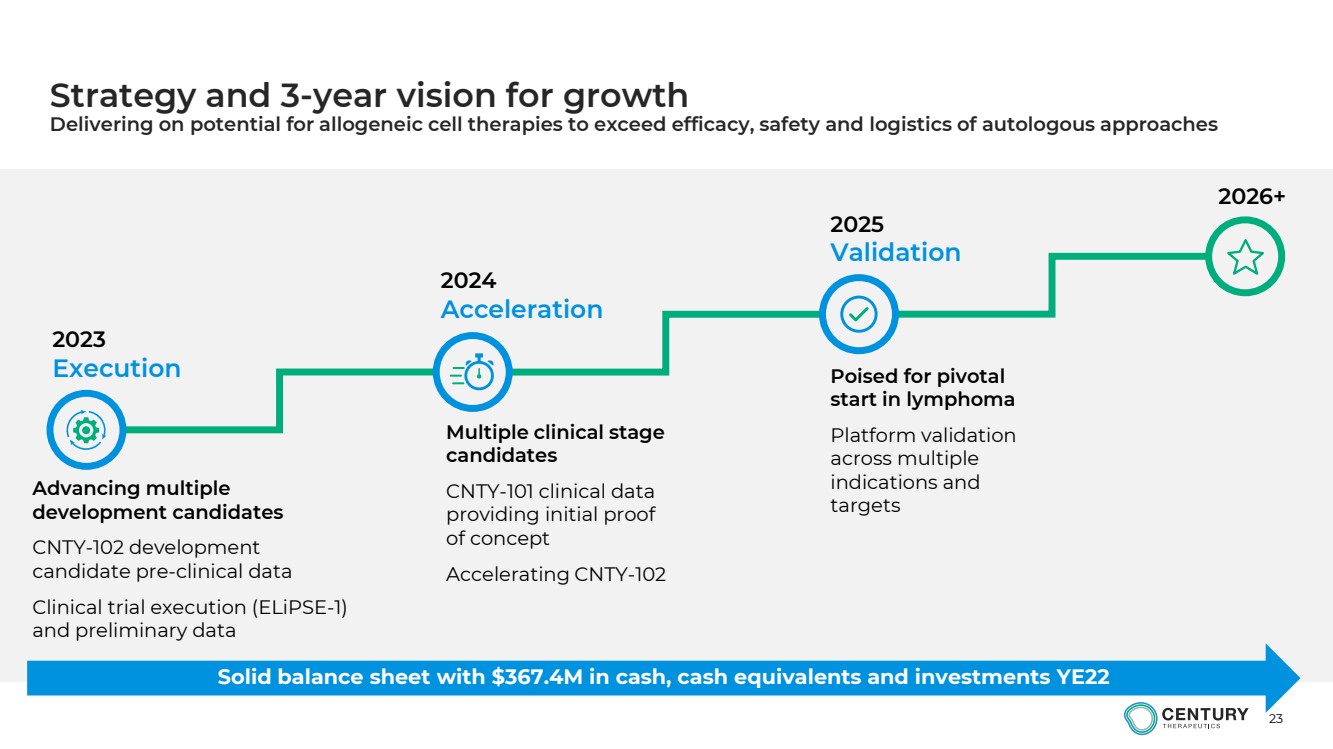 Strategy and 3-year vision for growth
Delivering on potential for allogeneic cell therapies to exceed efficacy, safety and logistics of autologous approaches

2023
Execution

Advancing multiple development candidates

CNTY-102 development candidate pre-clinical data

Clinical trial execution (ELiPSE-1) and preliminary data

2024
Acceleration

Multiple clinical stage candidates

CNTY-101 clinical data providing initial proof of concept

Accelerating CNTY-102

2025
Validation

Poised for pivotal start in lymphoma

Platform validation across multiple indications and targets

2026+

Solid balance sheet with $367.4M in cash, cash equivalents and investments YE22

CENTURY
THERAPEUTICS

23